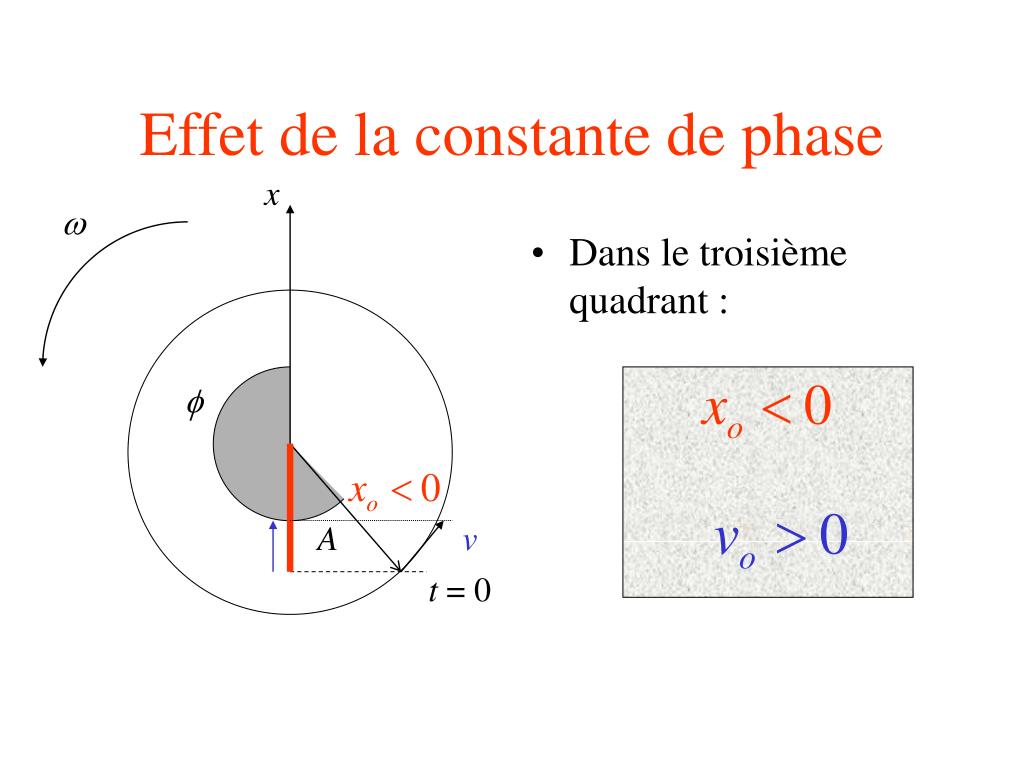 Effet de la constante de phase

$x$

$\omega$

$\phi$

$x_o < 0$

$A$

$v$

$t = 0$

• Dans le troisième quadrant :

$x_o < 0$

$v_o > 0$